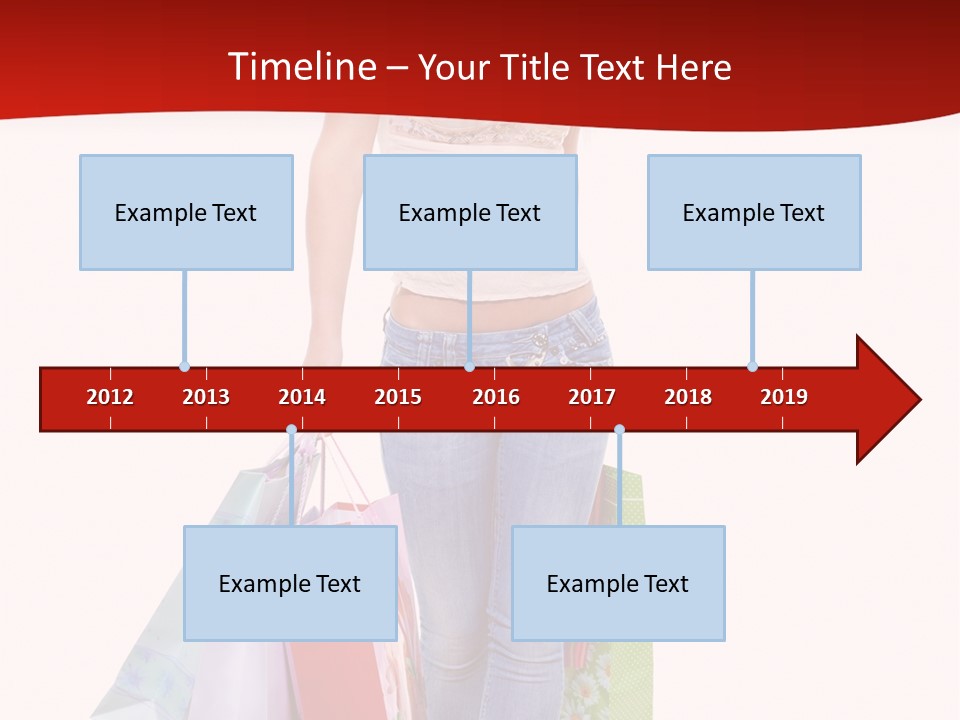 Timeline – Your Title Text Here

Example Text

Example Text

Example Text

2012 2013 2014 2015 2016 2017 2018 2019

Example Text

Example Text